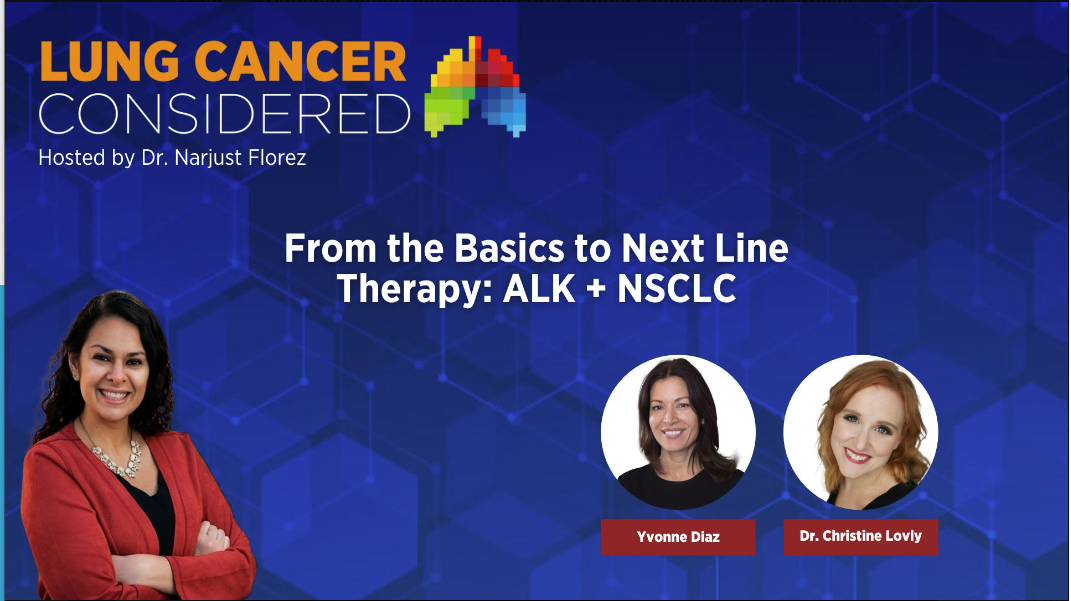 LUNG CANCER
CONSIDERED
Hosted by Dr. Narjust Florez

From the Basics to Next Line Therapy: ALK + NSCLC

Yvonne Diaz

Dr. Christine Lovly